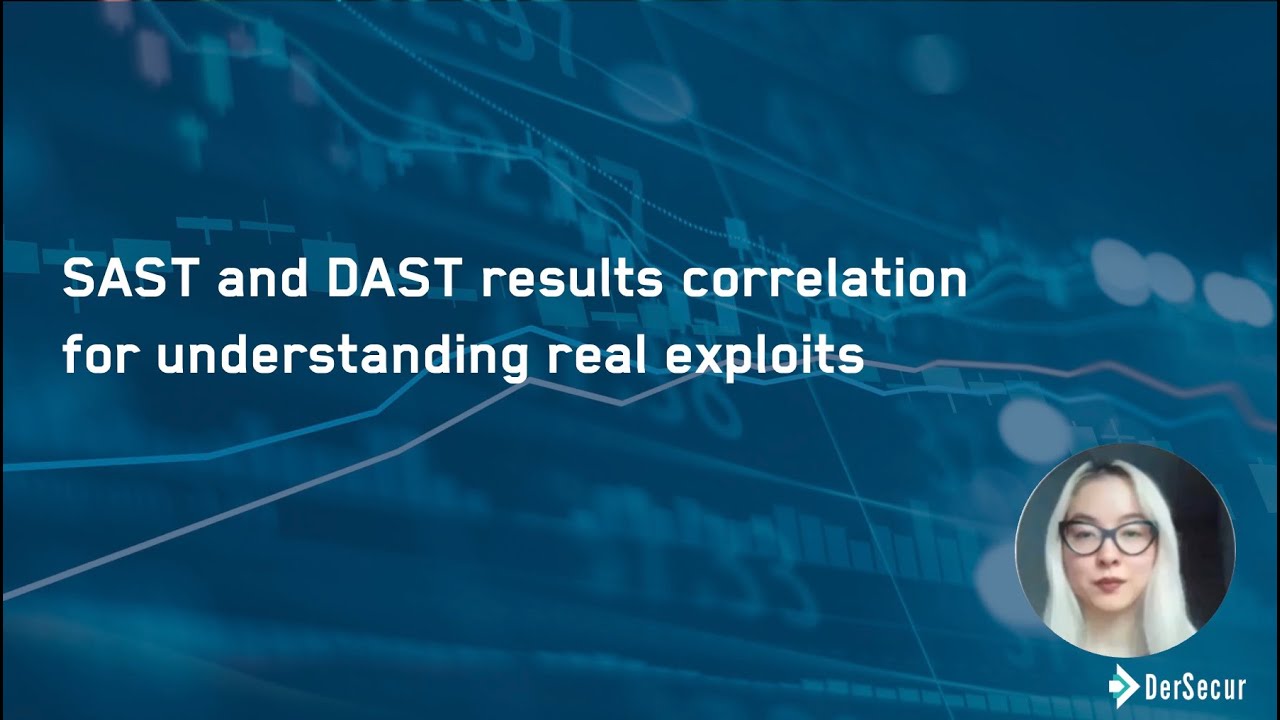 SAST and DAST results correlation for understanding real exploits

DerSecur